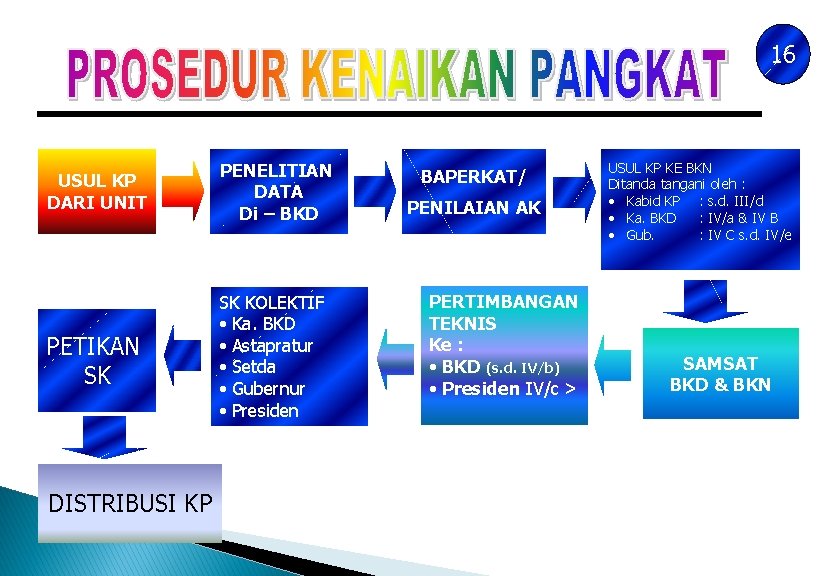 PROSEDUR KENAIKAN PANGKAT

16

USUL KP DARI UNIT

PENELITIAN DATA Di – BKD

BAPERKAT/ PENILAIAN AK

USUL KP KE BKN
Ditanda tangani oleh :
• Kabid KP : s.d. III/d
• Ka. BKD : IV/a & IV B
• Gub. : IV C s.d. IV/e

SAMSAT BKD & BKN

PERTIMBANGAN TEKNIS
Ke :
• BKD (s.d. IV/b)
• Presiden IV/c >

SK KOLEKTIF
• Ka. BKD
• Astapratur
• Setda
• Gubernur
• Presiden

PETIKAN SK

DISTRIBUSI KP